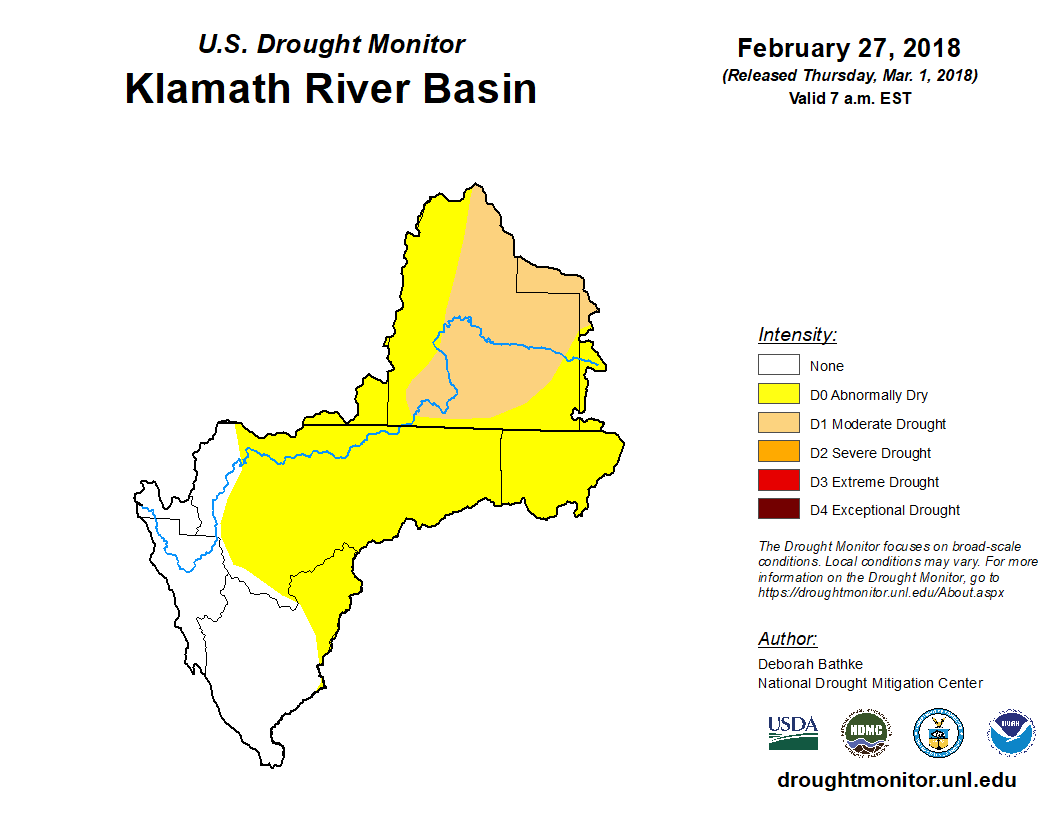 U.S. Drought Monitor
Klamath River Basin

February 27, 2018
(Released Thursday, Mar. 1, 2018)
Valid 7 a.m. EST

Intensity:
None
D0 Abnormally Dry
D1 Moderate Drought
D2 Severe Drought
D3 Extreme Drought
D4 Exceptional Drought

The Drought Monitor focuses on broad-scale conditions. Local conditions may vary. For more information on the Drought Monitor, go to https://droughtmonitor.unl.edu/About.aspx

Author:
Deborah Bathke
National Drought Mitigation Center

USDA
NDMC

droughtmonitor.unl.edu